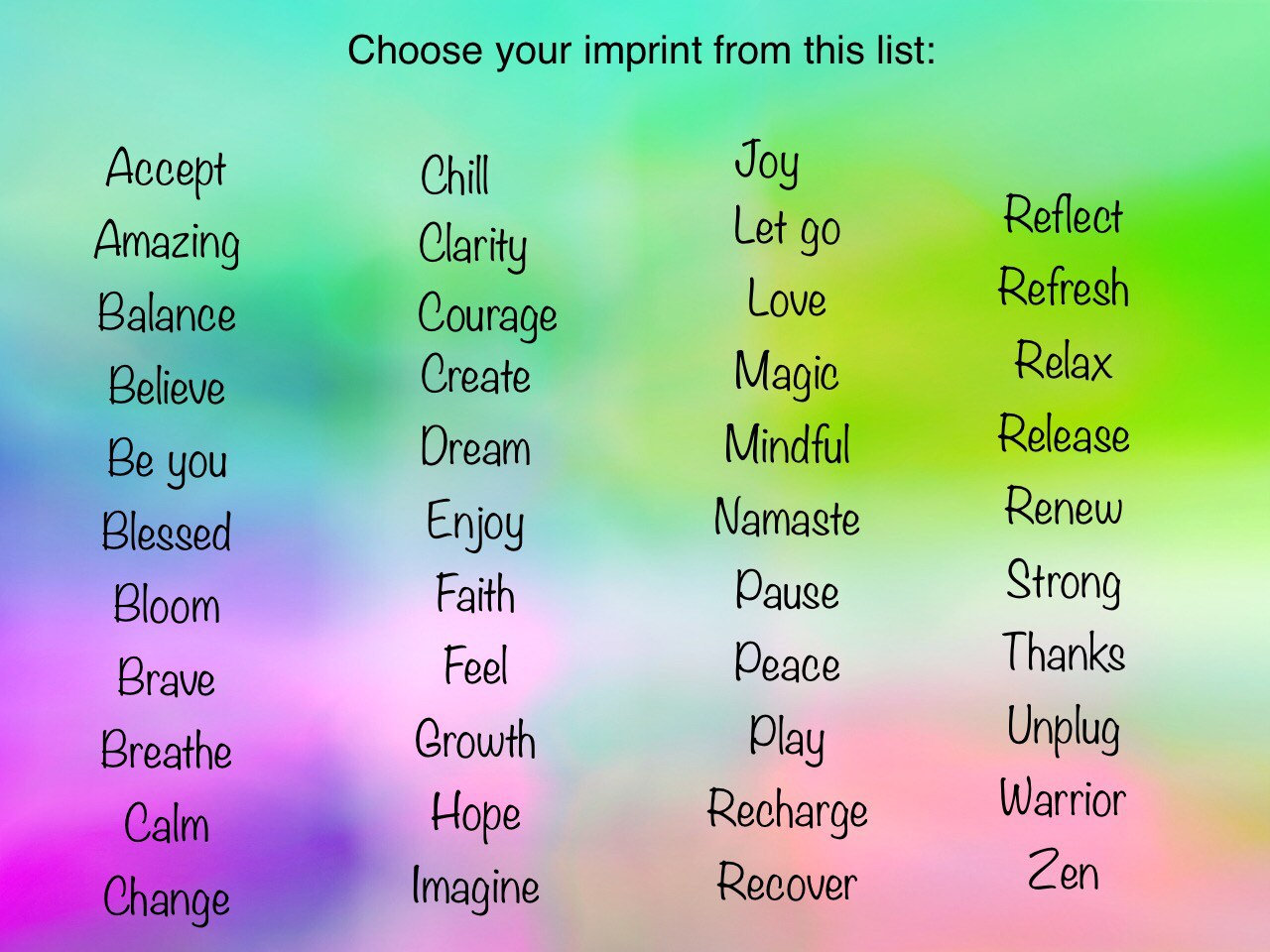 Choose your imprint from this list:

Accept
Amazing
Balance
Believe
Be you
Blessed
Bloom
Brave
Breathe
Calm
Change

Chill
Clarity
Courage
Create
Dream
Enjoy
Faith
Feel
Growth
Hope
Imagine

Joy
Let go
Love
Magic
Mindful
Namaste
Pause
Peace
Play
Recharge
Recover

Reflect
Refresh
Relax
Release
Renew
Strong
Thanks
Unplug
Warrior
Zen